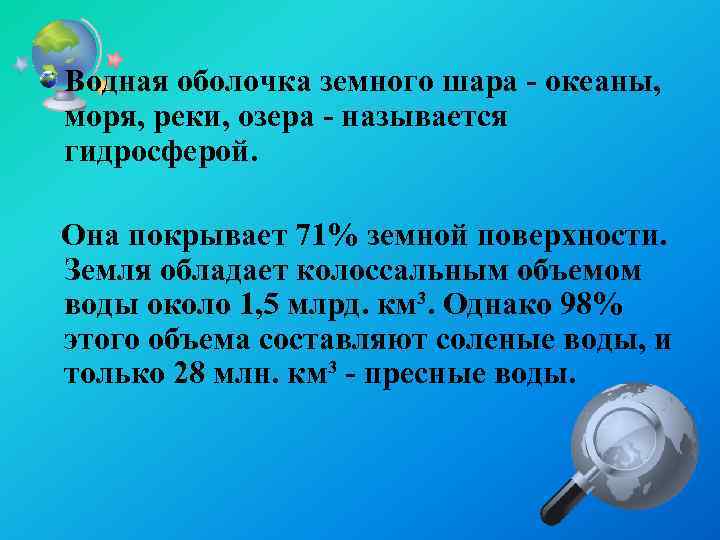 Водная оболочка земного шара - океаны, моря, реки, озера - называется гидросферой.

Она покрывает 71% земной поверхности. Земля обладает колоссальным объемом воды около 1,5 млрд. км$^3$. Однако 98% этого объема составляют соленые воды, и только 28 млн. км$^3$ - пресные воды.